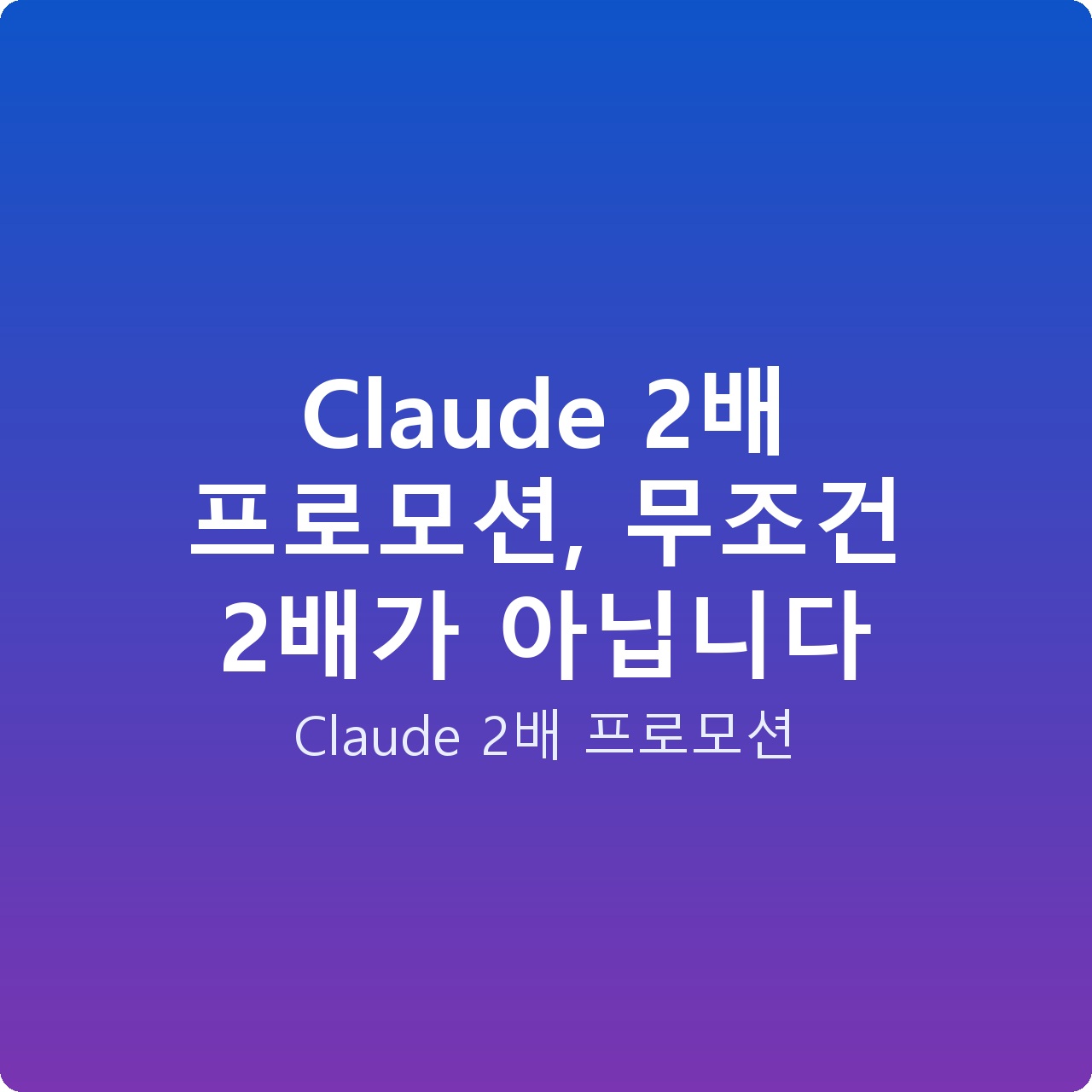 Claude 2배 프로모션, 무조건 2배가 아닙니다

Claude 2배 프로모션